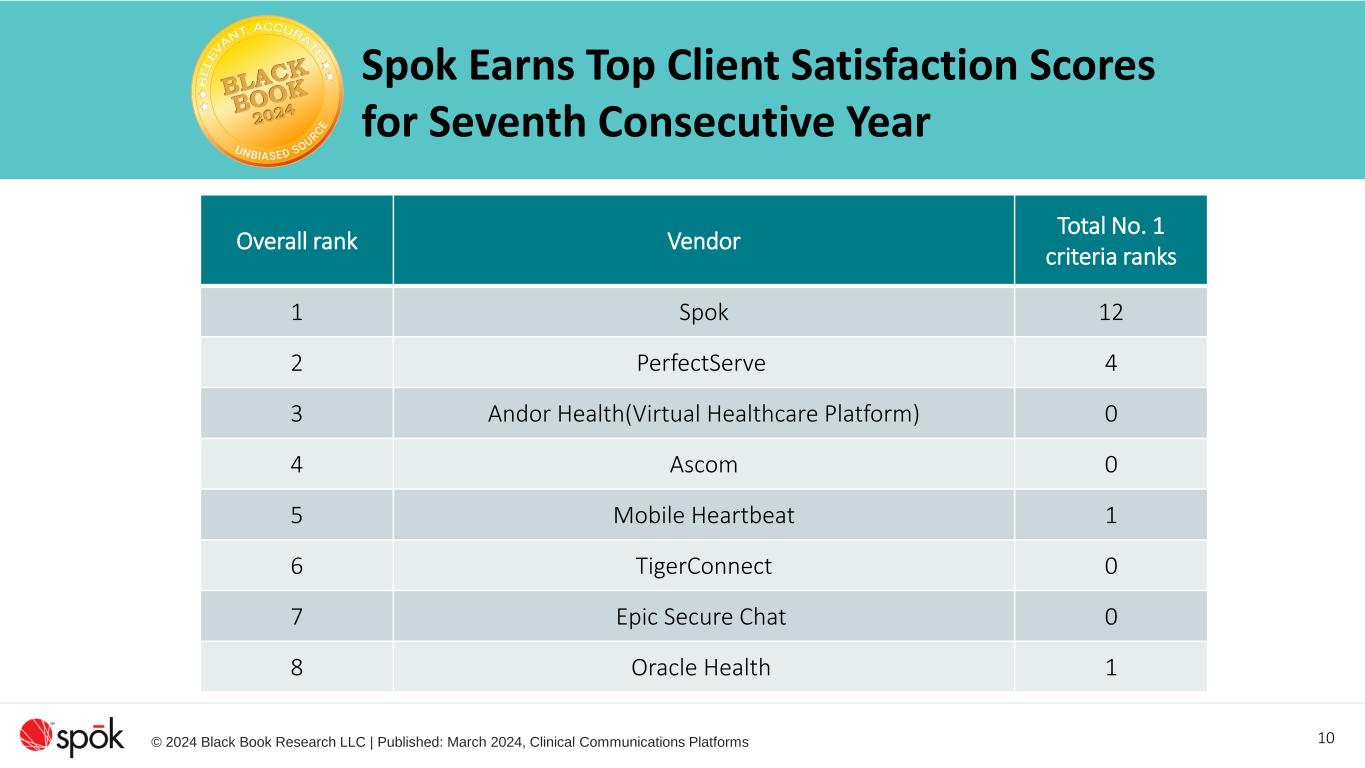 RELEVANT. ACCURATE. BLACK BOOK 2024 UNBIASED SOURCE

Spok Earns Top Client Satisfaction Scores for Seventh Consecutive Year

| Overall rank | Vendor | Total No. 1 criteria ranks |
|---|---|---|
| 1 | Spok | 12 |
| 2 | PerfectServe | 4 |
| 3 | Andor Health(Virtual Healthcare Platform) | 0 |
| 4 | Ascom | 0 |
| 5 | Mobile Heartbeat | 1 |
| 6 | TigerConnect | 0 |
| 7 | Epic Secure Chat | 0 |
| 8 | Oracle Health | 1 |

spōk © 2024 Black Book Research LLC | Published: March 2024, Clinical Communications Platforms

10